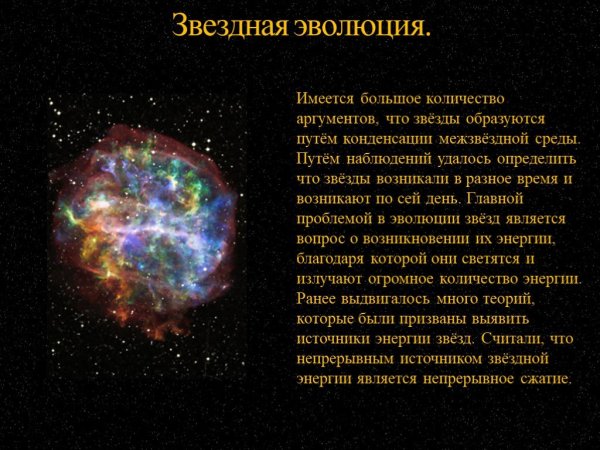 Звездная эволюция.

Имеется большое количество аргументов, что звёзды образуются путём конденсации межзвёздной среды. Путём наблюдений удалось определить что звёзды возникали в разное время и возникают по сей день. Главной проблемой в эволюции звёзд является вопрос о возникновении их энергии, благодаря которой они светятся и излучают огромное количество энергии. Ранее выдвигалось много теорий, которые были призваны выявить источники энергии звёзд. Считали, что непрерывным источником звёздной энергии является непрерывное сжатие.